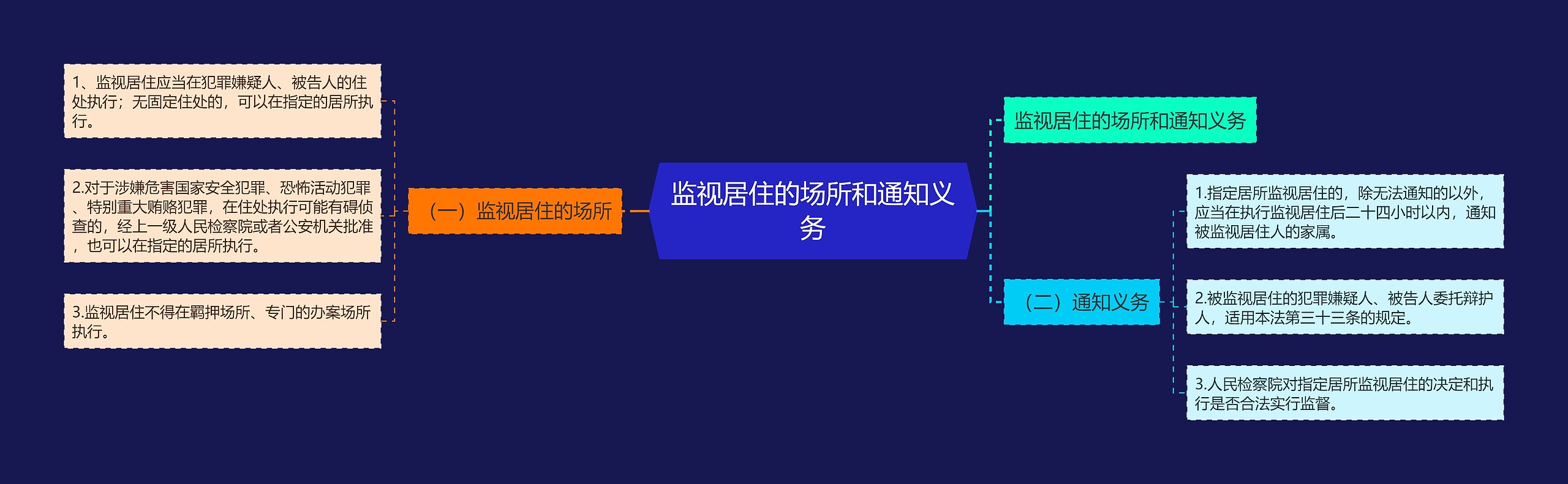 监视居住的场所和通知义务

（一）监视居住的场所

1、监视居住应当在犯罪嫌疑人、被告人的住处执行；无固定住处的，可以在指定的居所执行。

2.对于涉嫌危害国家安全犯罪、恐怖活动犯罪、特别重大贿赂犯罪，在住处执行可能有碍侦查的，经上一级人民检察院或者公安机关批准，也可以在指定的居所执行。

3.监视居住不得在羁押场所、专门的办案场所执行。

监视居住的场所和通知义务

（二）通知义务

1.指定居所监视居住的，除无法通知的以外，应当在执行监视居住后二十四小时以内，通知被监视居住人的家属。

2.被监视居住的犯罪嫌疑人、被告人委托辩护人，适用本法第三十三条的规定。

3.人民检察院对指定居所监视居住的决定和执行是否合法实行监督。